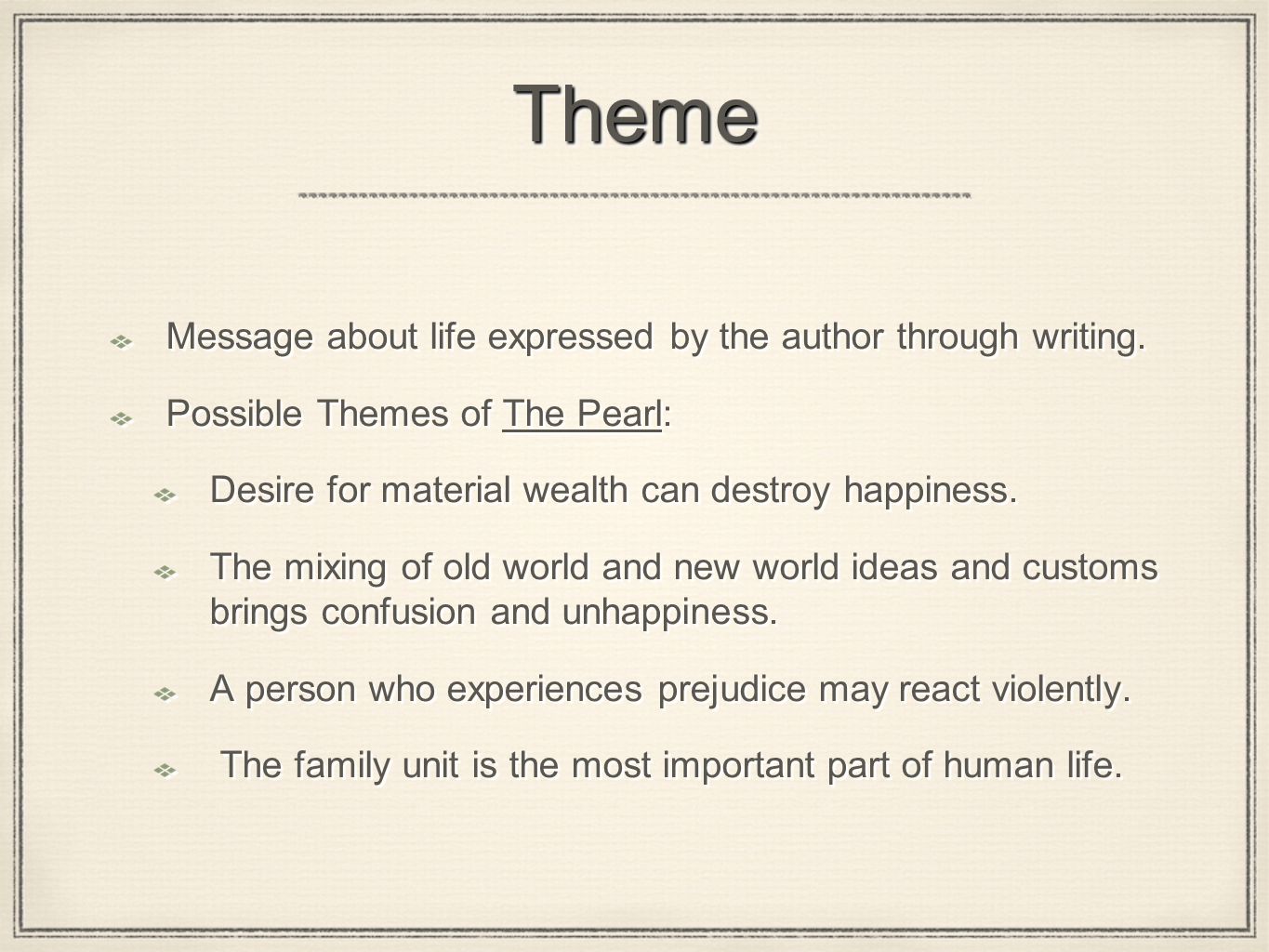 Theme

Message about life expressed by the author through writing.

Possible Themes of The Pearl:

Desire for material wealth can destroy happiness.

The mixing of old world and new world ideas and customs brings confusion and unhappiness.

A person who experiences prejudice may react violently.

The family unit is the most important part of human life.